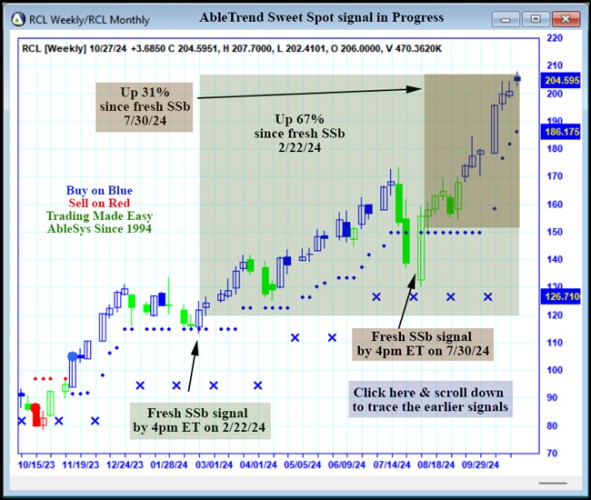 RCL Weekly/RCL Monthly

AbleTrend Sweet Spot signal in Progress

RCL [Weekly] 10/27/24 +3.6850 C 204.5951, H 207.7000, L 202.4101, O 206.0000, V 470.3620K

Up 31% since fresh SSb 7/30/24

Up 67% since fresh SSb 2/22/24

Buy on Blue
Sell on Red
Trading Made Easy
AbleSys Since 1994

Fresh SSb signal by 4pm ET on 7/30/24

Click here & scroll down to trace the earlier signals

Fresh SSb signal by 4pm ET on 2/22/24

220
210
204.595
200
190
186.175
180
170
160
150
140
130
126.710
120
110
100
90
80
70

10/15/23 11/19/23 12/24/23 01/28/24 03/01/24 04/01/24 05/05/24 06/09/24 07/14/24 08/18/24 09/29/24